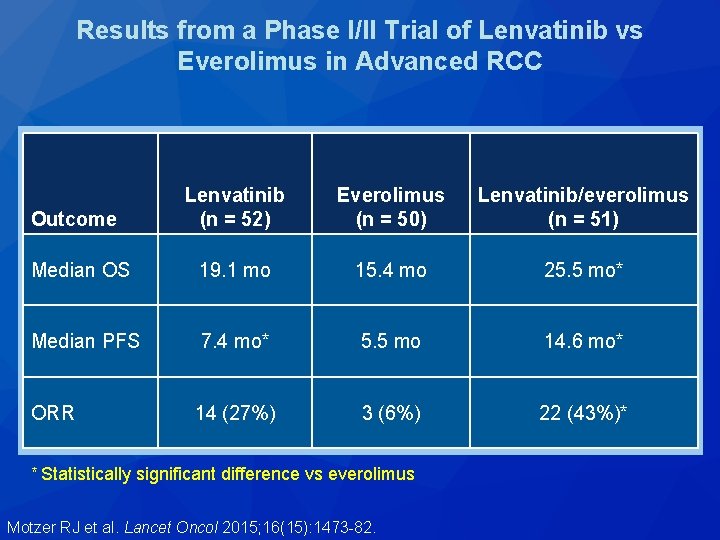 Results from a Phase I/II Trial of Lenvatinib vs Everolimus in Advanced RCC

| Outcome | Lenvatinib (n = 52) | Everolimus (n = 50) | Lenvatinib/everolimus (n = 51) |
|---|---|---|---|
| Median OS | 19.1 mo | 15.4 mo | 25.5 mo* |
| Median PFS | 7.4 mo* | 5.5 mo | 14.6 mo* |
| ORR | 14 (27%) | 3 (6%) | 22 (43%)* |

* Statistically significant difference vs everolimus

Motzer RJ et al. Lancet Oncol 2015;16(15):1473-82.